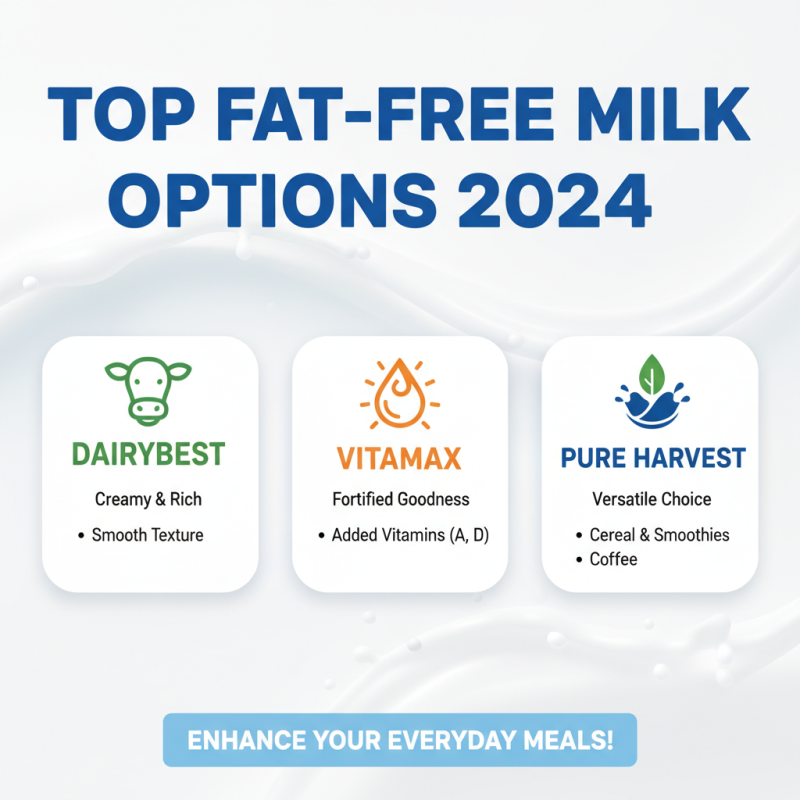 TOP FAT-FREE MILK OPTIONS 2024

DAIRYBEST
Creamy & Rich
• Smooth Texture

VITAMAX
Fortified Goodness
• Added Vitamins (A, D)

PURE HARVEST
Versatile Choice
• Cereal & Smoothies
• Coffee

ENHANCE YOUR EVERYDAY MEALS!